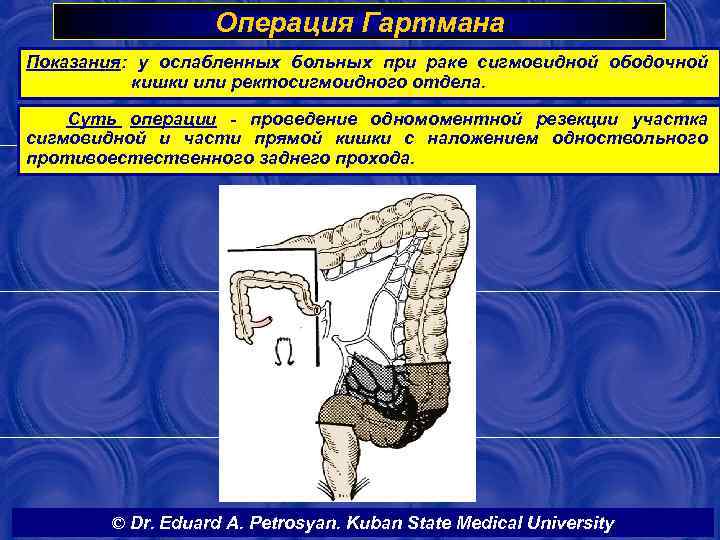 Операция Гартмана

Показания: у ослабленных больных при раке сигмовидной ободочной кишки или ректосигмоидного отдела.

Суть операции - проведение одномоментной резекции участка сигмовидной и части прямой кишки с наложением одноствольного противоестественного заднего прохода.

© Dr. Eduard A. Petrosyan. Kuban State Medical University